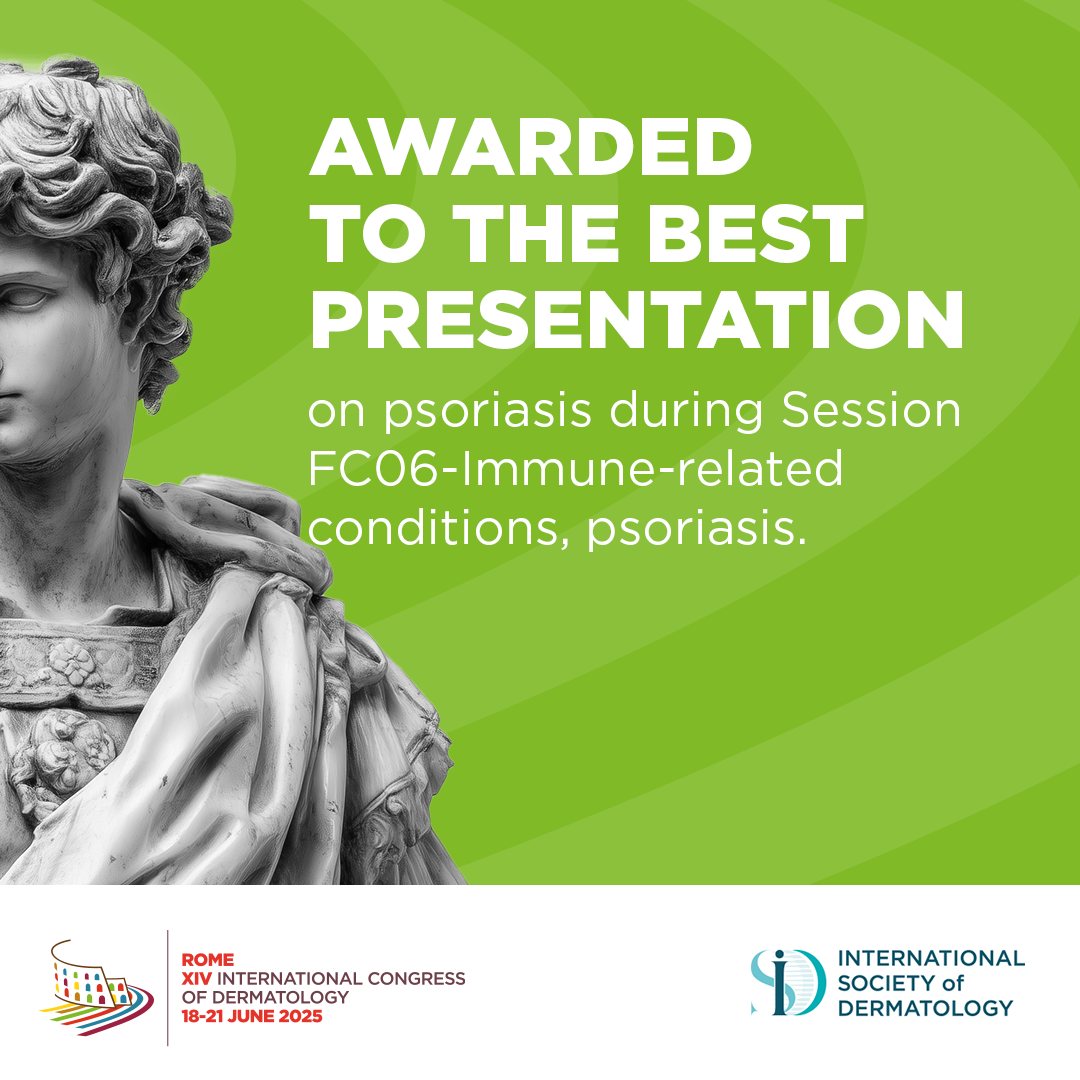 AWARDED TO THE BEST PRESENTATION

on psoriasis during Session FC06-Immune-related conditions, psoriasis.

ROME
XIV INTERNATIONAL CONGRESS OF DERMATOLOGY
18-21 JUNE 2025

ISD INTERNATIONAL SOCIETY of DERMATOLOGY